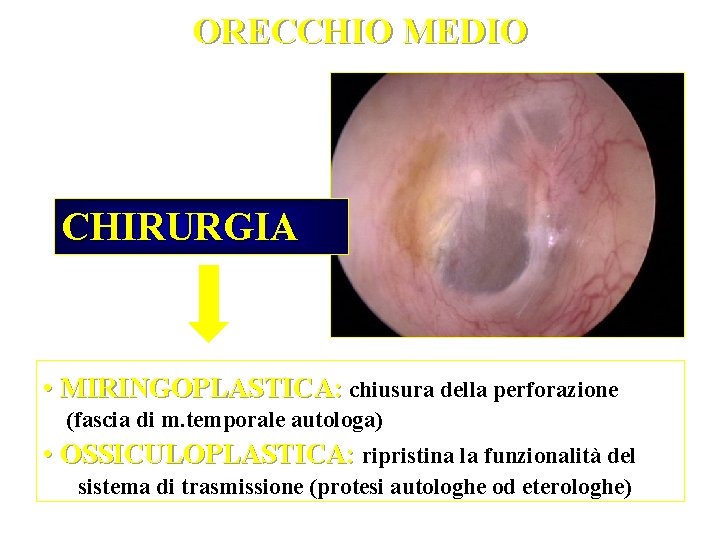 ORECCHIO MEDIO

CHIRURGIA

• MIRINGOPLASTICA: chiusura della perforazione (fascia di m.temporale autologa)

• OSSICULOPLASTICA: ripristina la funzionalità del sistema di trasmissione (protesi autologhe od eterologhe)